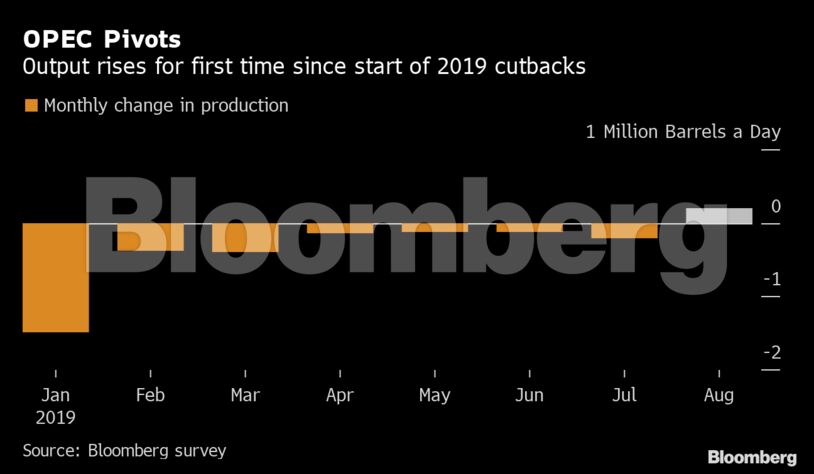 OPEC Pivots
Output rises for first time since start of 2019 cutbacks

Monthly change in production

1 Million Barrels a Day

Bloomberg

0
-1
-2

Jan 2019
Feb
Mar
Apr
May
Jun
Jul
Aug

Source: Bloomberg survey

Bloomberg